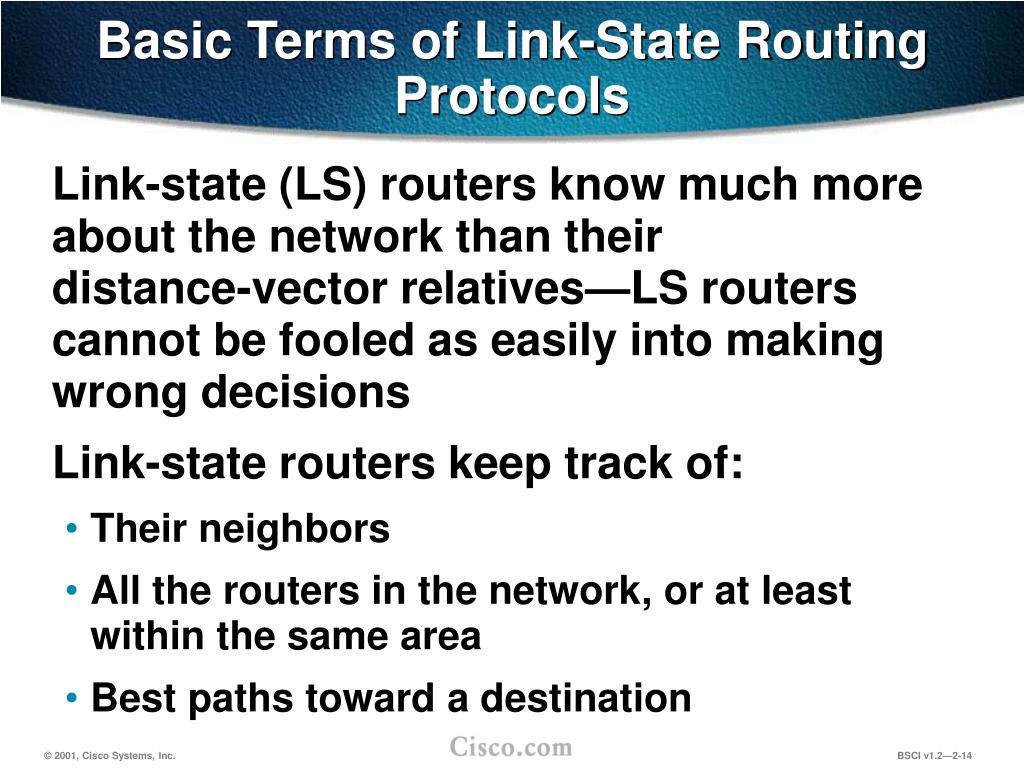 Basic Terms of Link-State Routing Protocols

Link-state (LS) routers know much more about the network than their distance-vector relatives—LS routers cannot be fooled as easily into making wrong decisions

Link-state routers keep track of:

• Their neighbors

• All the routers in the network, or at least within the same area

• Best paths toward a destination

© 2001, Cisco Systems, Inc.

Cisco.com

BSCI v1.2—2-14